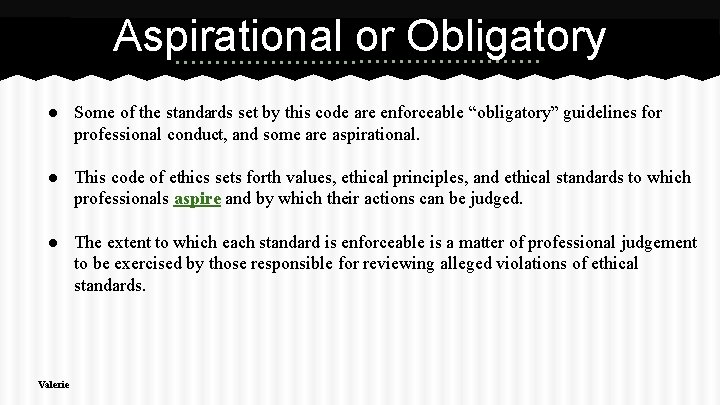 Aspirational or Obligatory

● Some of the standards set by this code are enforceable “obligatory” guidelines for professional conduct, and some are aspirational.

● This code of ethics sets forth values, ethical principles, and ethical standards to which professionals aspire and by which their actions can be judged.

● The extent to which each standard is enforceable is a matter of professional judgement to be exercised by those responsible for reviewing alleged violations of ethical standards.

Valerie